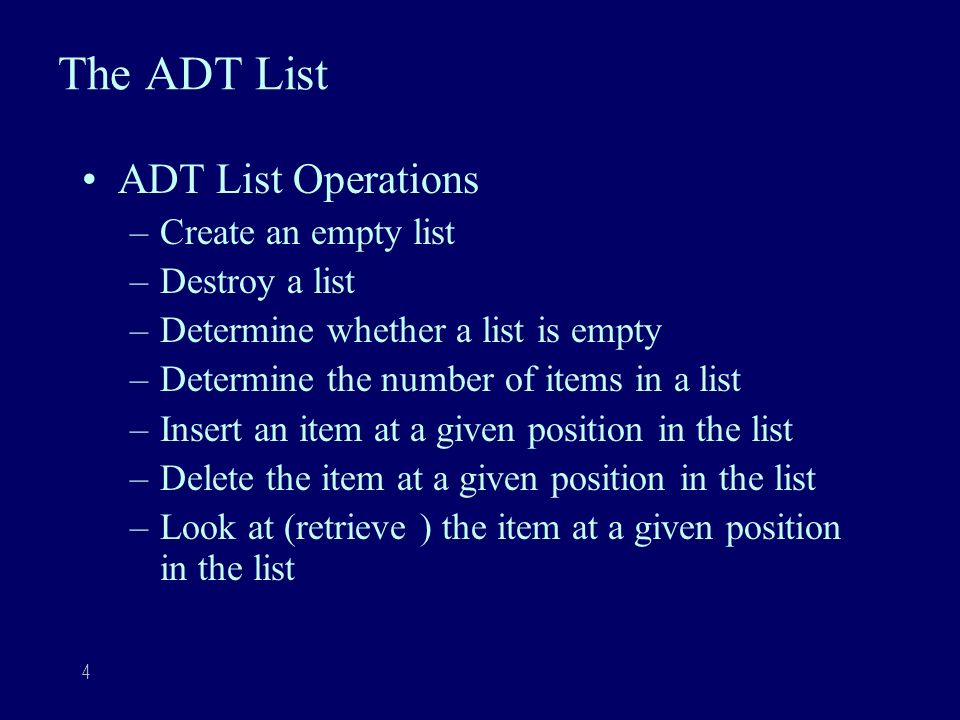 The ADT List

• ADT List Operations
– Create an empty list
– Destroy a list
– Determine whether a list is empty
– Determine the number of items in a list
– Insert an item at a given position in the list
– Delete the item at a given position in the list
– Look at (retrieve ) the item at a given position in the list

4